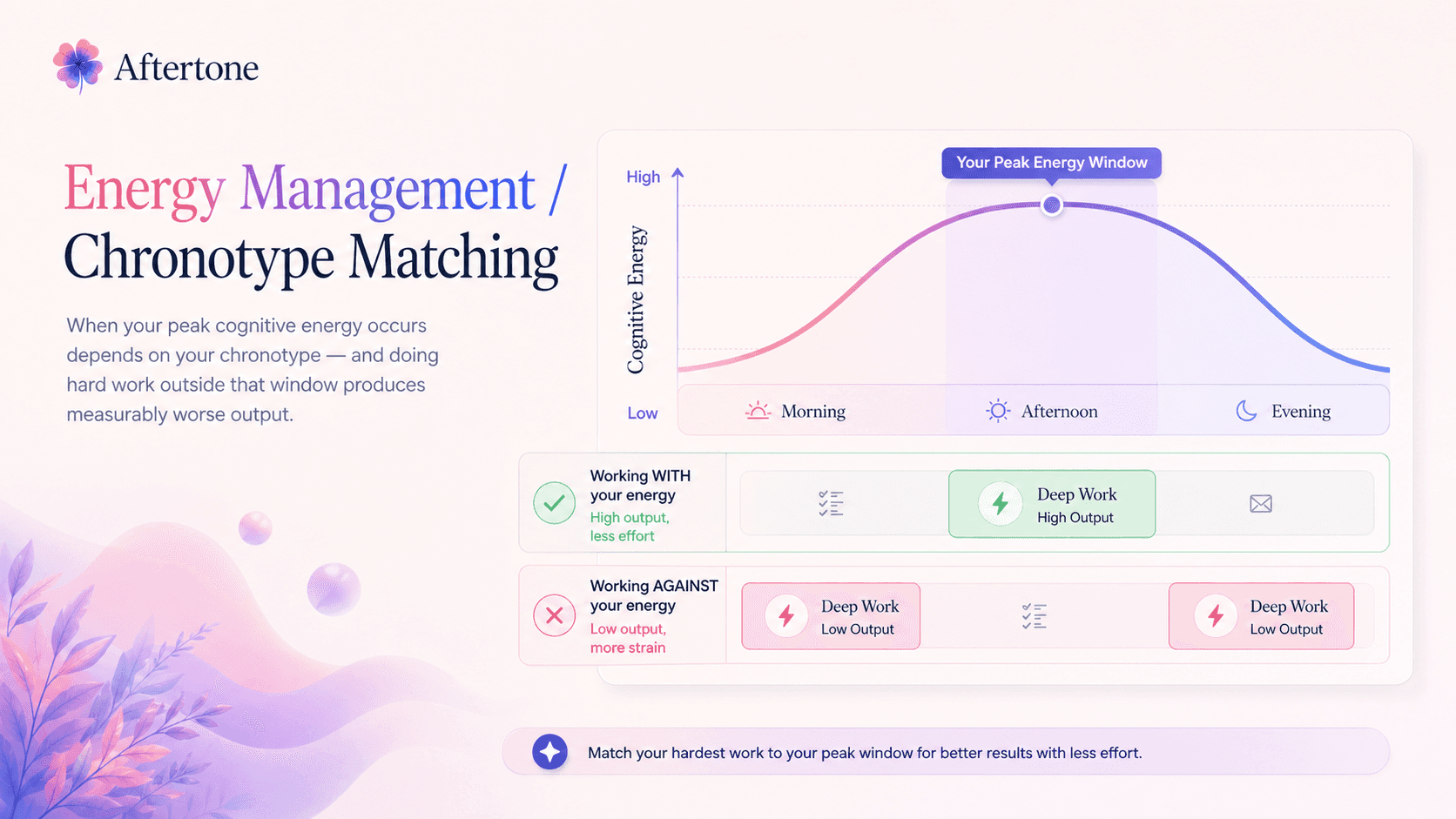 Aftertone

Energy Management / Chronotype Matching

When your peak cognitive energy occurs depends on your chronotype — and doing hard work outside that window produces measurably worse output.

Your Peak Energy Window

High

Cognitive Energy

Low

Morning

Afternoon

Evening

Working WITH your energy
High output, less effort

Deep Work
High Output

Working AGAINST your energy
Low output, more strain

Deep Work
Low Output

Deep Work
Low Output

Match your hardest work to your peak window for better results with less effort.